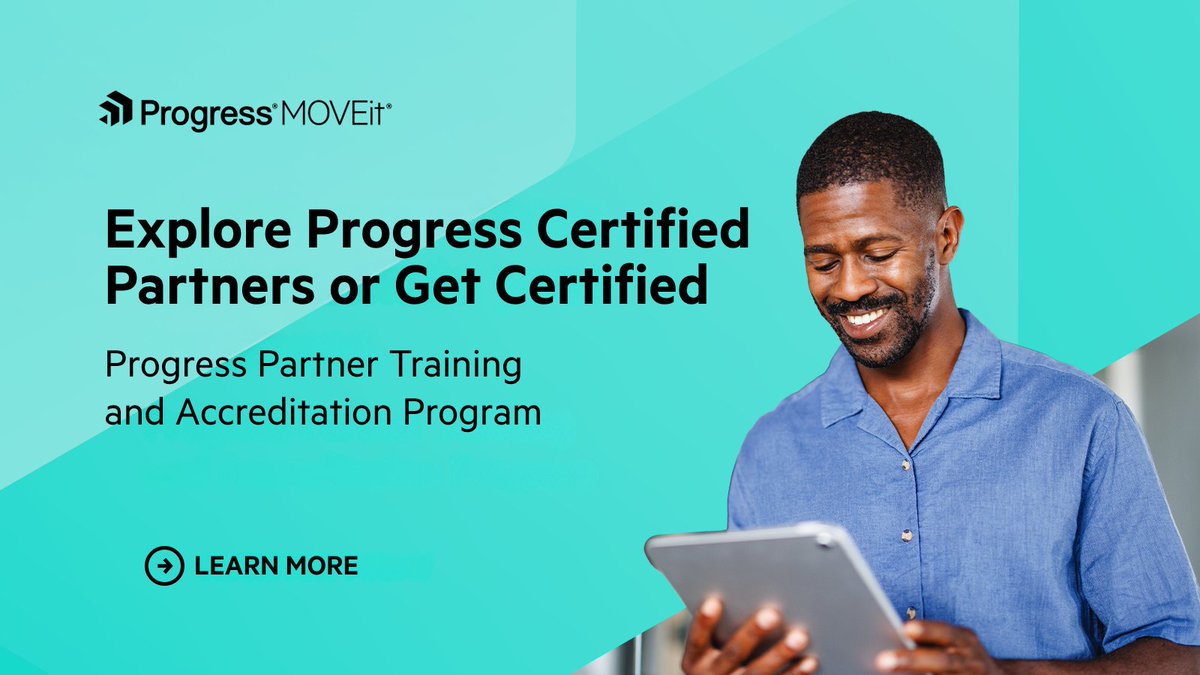 Progress® MOVEit®

Explore Progress Certified Partners or Get Certified

Progress Partner Training and Accreditation Program

LEARN MORE